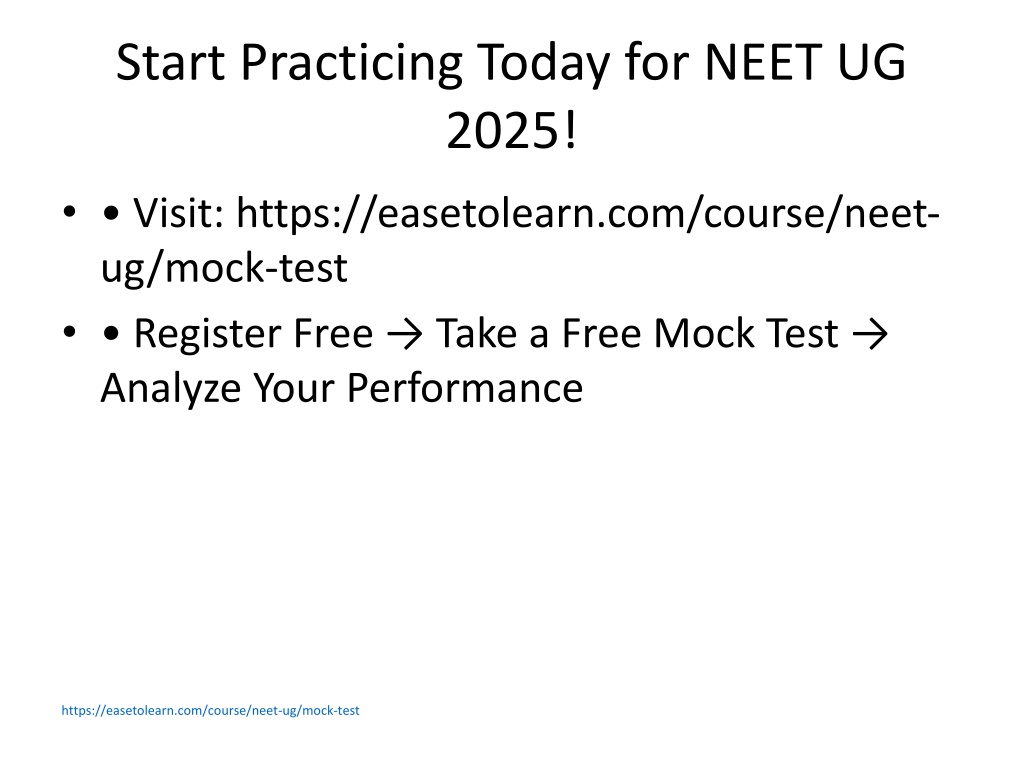 Start Practicing Today for NEET UG 2025!

• • Visit: https://easetolearn.com/course/neet-ug/mock-test

• • Register Free → Take a Free Mock Test → Analyze Your Performance

https://easetolearn.com/course/neet-ug/mock-test